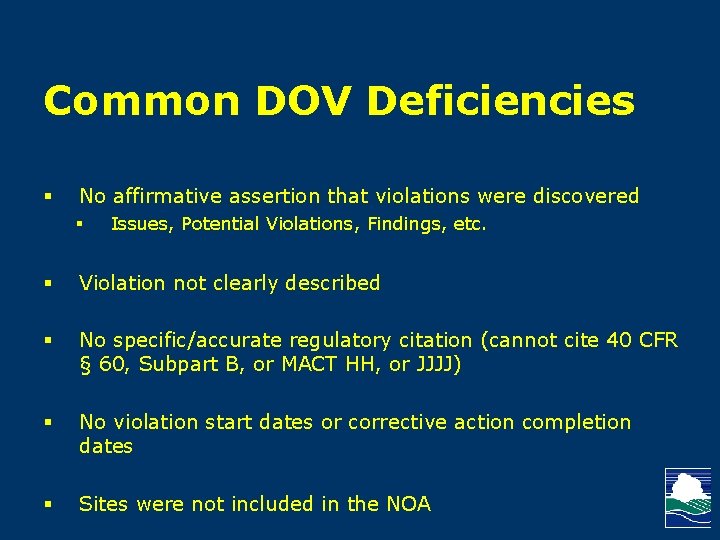 Common DOV Deficiencies

▪ No affirmative assertion that violations were discovered
▪ Issues, Potential Violations, Findings, etc.

▪ Violation not clearly described

▪ No specific/accurate regulatory citation (cannot cite 40 CFR § 60, Subpart B, or MACT HH, or JJJJ)

▪ No violation start dates or corrective action completion dates

▪ Sites were not included in the NOA